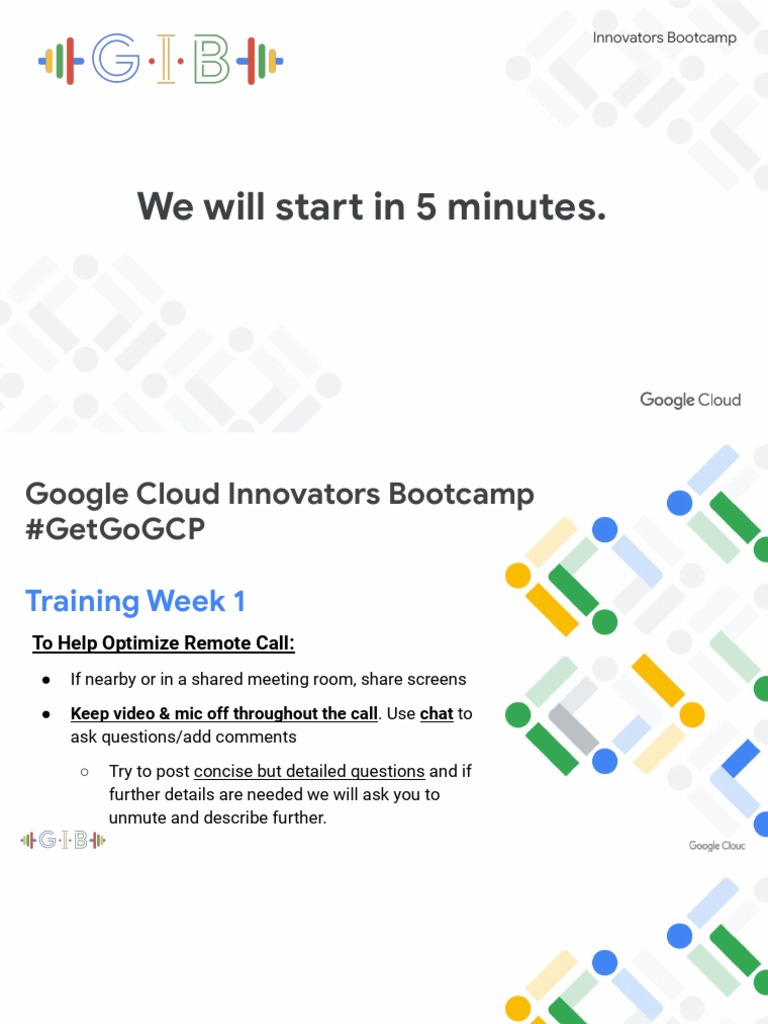 G·I·B

Innovators Bootcamp

We will start in 5 minutes.

Google Cloud

Google Cloud Innovators Bootcamp #GetGoGCP

Training Week 1

To Help Optimize Remote Call:

● If nearby or in a shared meeting room, share screens

● Keep video & mic off throughout the call. Use chat to ask questions/add comments

○ Try to post concise but detailed questions and if further details are needed we will ask you to unmute and describe further.

G·I·B

Google Clouc